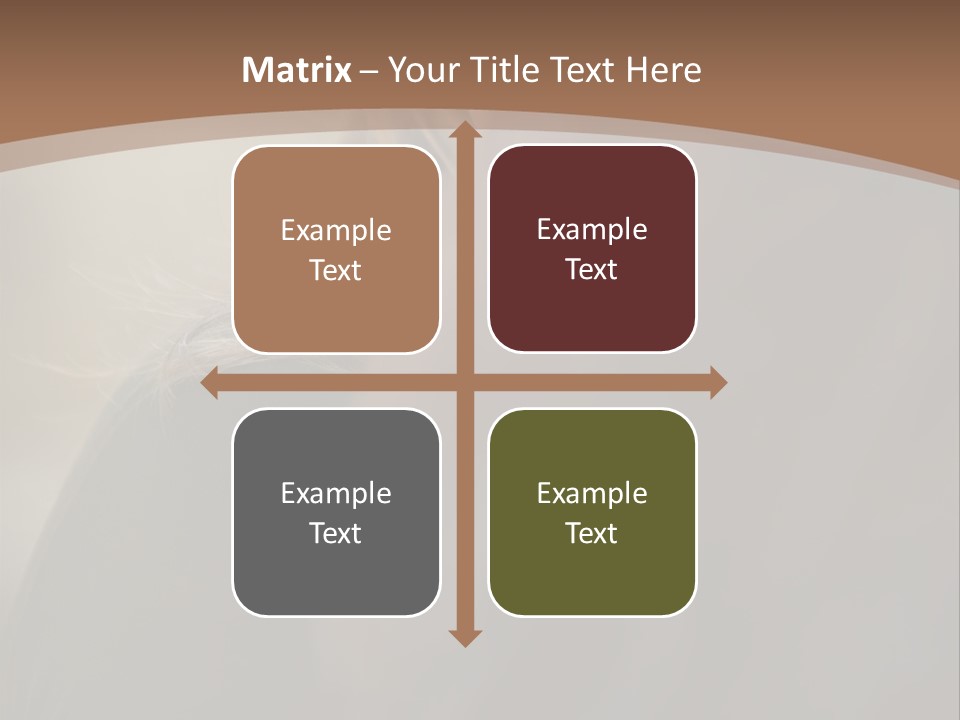 Matrix – Your Title Text Here

Example Text

Example Text

Example Text

Example Text